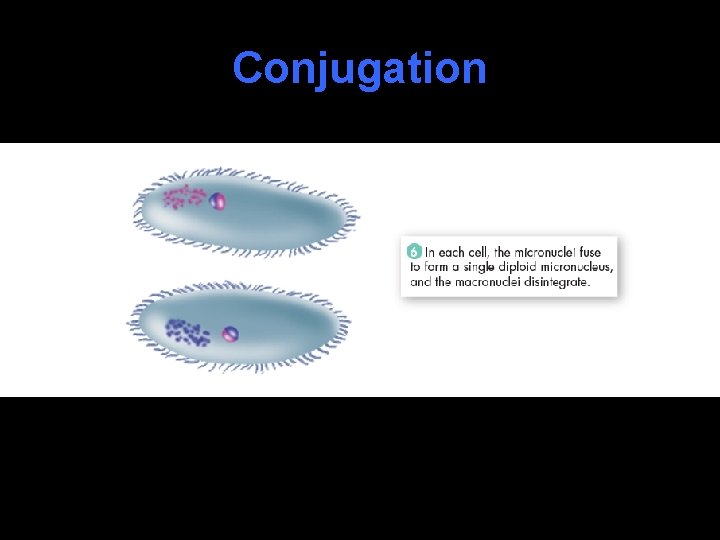 Conjugation

6 In each cell, the micronuclei fuse to form a single diploid micronucleus, and the macronuclei disintegrate.